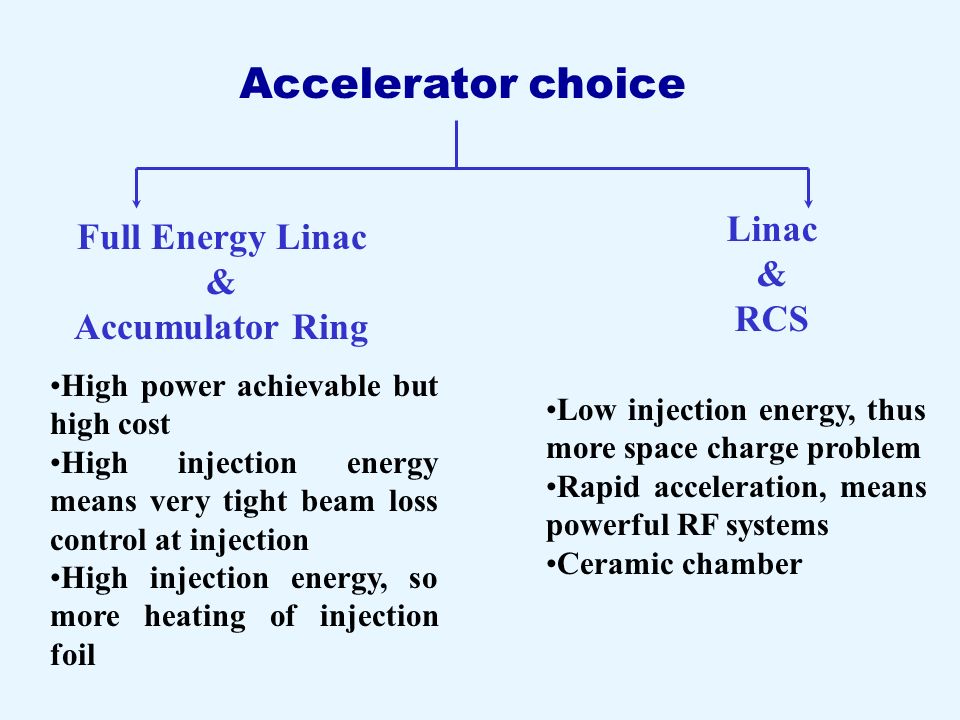 Accelerator choice

Full Energy Linac
&
Accumulator Ring

•High power achievable but high cost
•High injection energy means very tight beam loss control at injection
•High injection energy, so more heating of injection foil

Linac
&
RCS

•Low injection energy, thus more space charge problem
•Rapid acceleration, means powerful RF systems
•Ceramic chamber